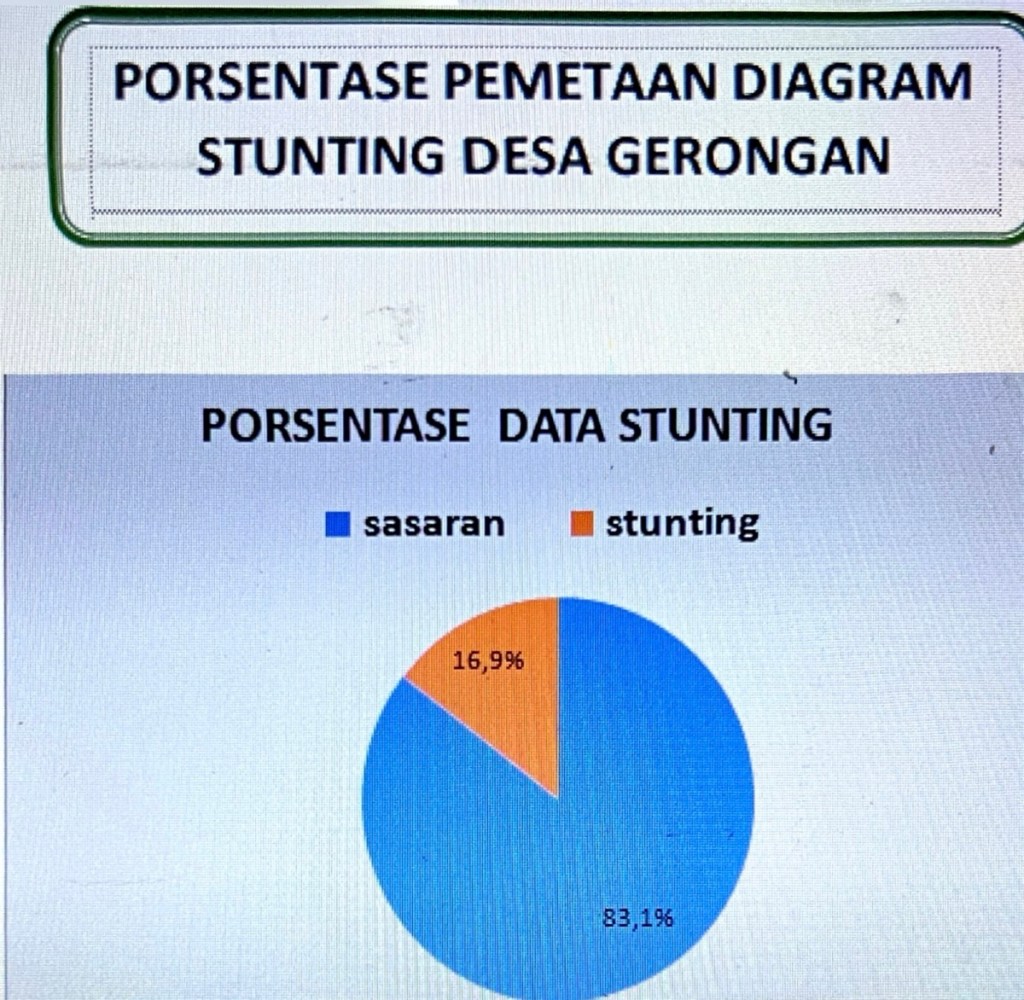 PORSENTASE PEMETAAN DIAGRAM STUNTING DESA GERONGAN

PORSENTASE DATA STUNTING

sasaran
stunting

16,9%

83,1%